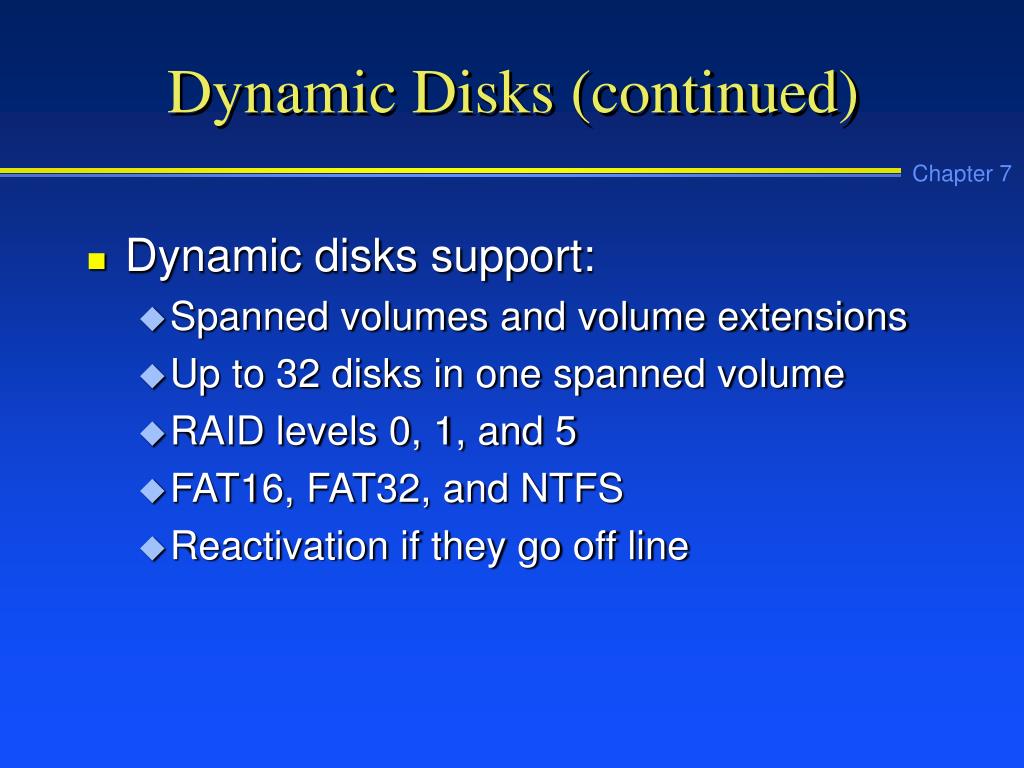 Dynamic Disks (continued)

Chapter 7

Dynamic disks support:
Spanned volumes and volume extensions
Up to 32 disks in one spanned volume
RAID levels 0, 1, and 5
FAT16, FAT32, and NTFS
Reactivation if they go off line